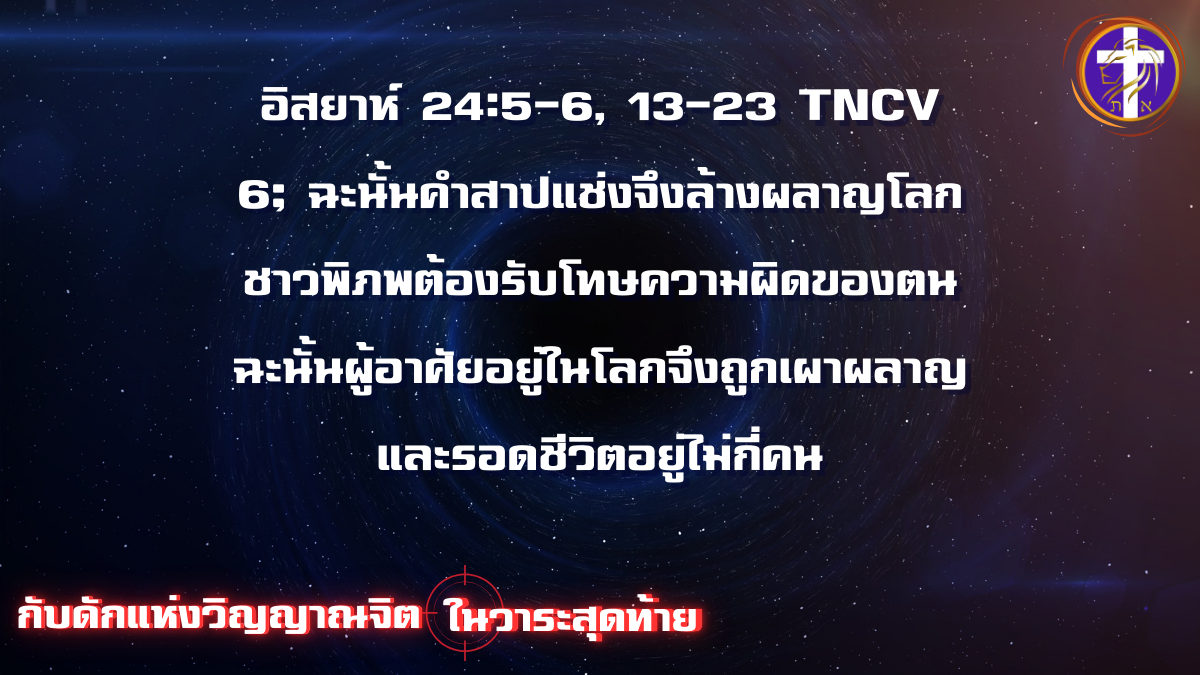 อิสยาห์ 24:5-6, 13-23 TNCV

6; ฉะนั้นคำสาปแช่งจึงล้างผลาญโลก

ชาวพิภพต้องรับโทษความผิดของตน

ฉะนั้นผู้อาศัยอยู่ในโลกจึงถูกเผาผลาญ

และรอดชีวิตอยู่ไม่กี่คน

กับดักแห่งวิญญาณจิต ในวาระสุดท้าย